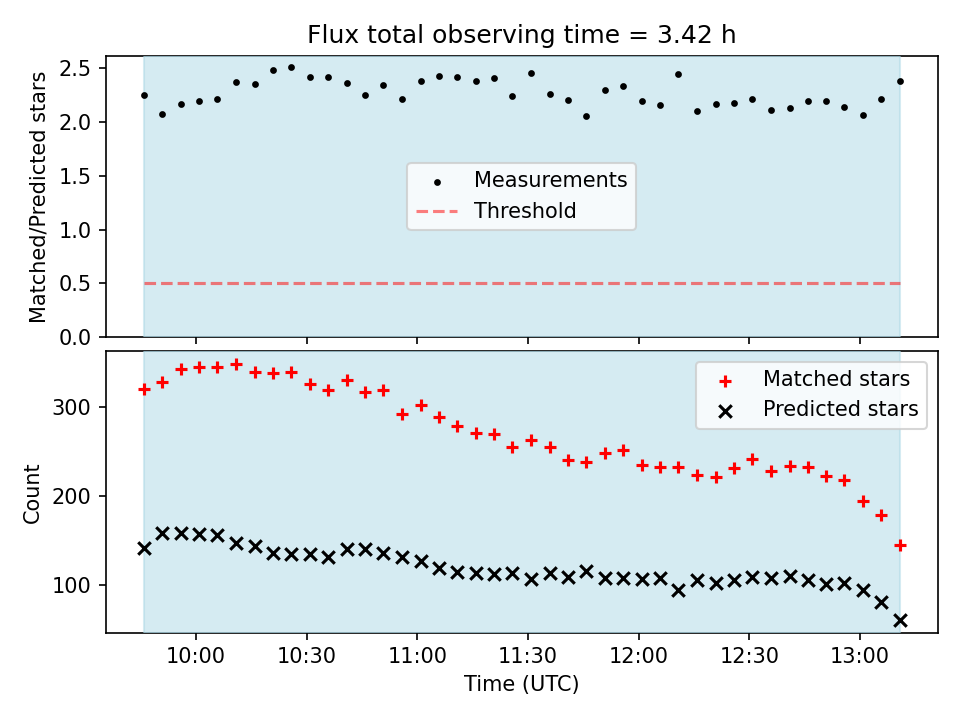 Flux total observing time = 3.42 h

Matched/Predicted stars

2.5
2.0
1.5
1.0
0.5
0.0

Measurements
Threshold

Count

300
200
100

Matched stars
Predicted stars

10:00
10:30
11:00
11:30
12:00
12:30
13:00

Time (UTC)